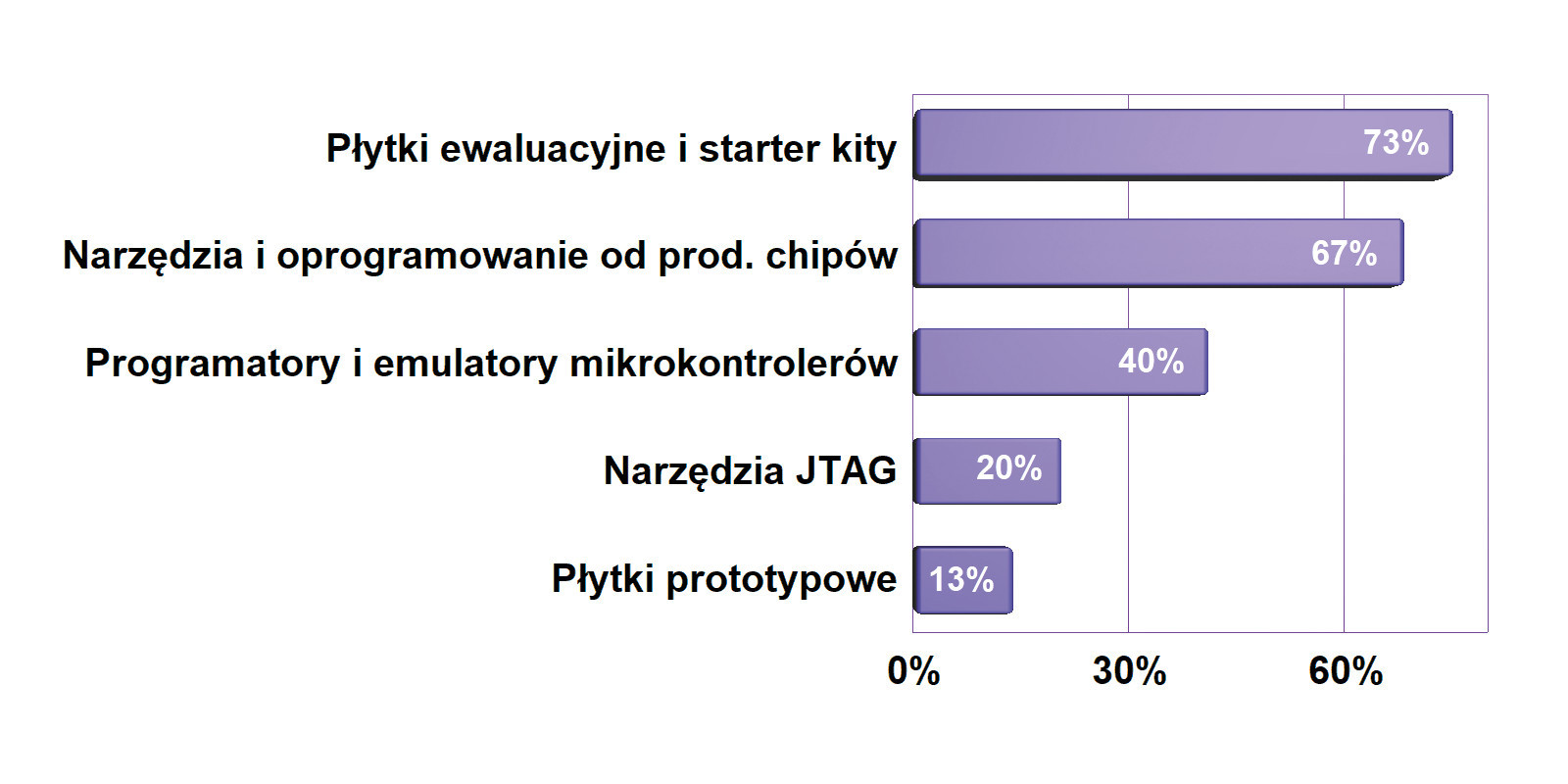 Płytki ewaluacyjne i starter kity
73%

Narzędzia i oprogramowanie od prod. chipów
67%

Programatory i emulatory mikrokontrolerów
40%

Narzędzia JTAG
20%

Płytki prototypowe
13%

0%
30%
60%